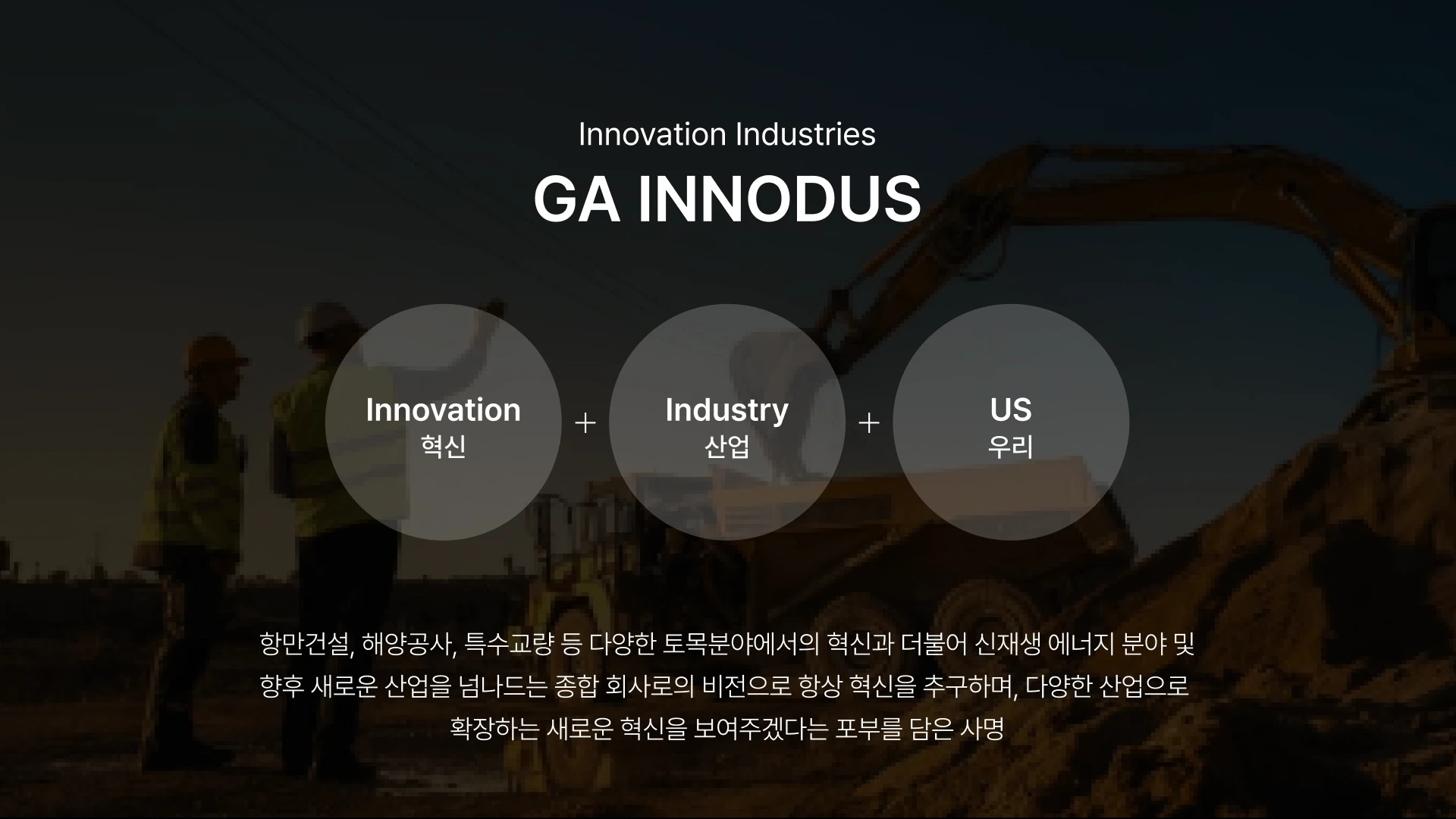 Innovation Industries

GA INNODUS

Innovation
혁신

+

Industry
산업

+

US
우리

항만건설, 해양공사, 특수교량 등 다양한 토목분야에서의 혁신과 더불어 신재생 에너지 분야 및 향후 새로운 산업을 넘나드는 종합 회사로의 비전으로 항상 혁신을 추구하며, 다양한 산업으로 확장하는 새로운 혁신을 보여주겠다는 포부를 담은 사명